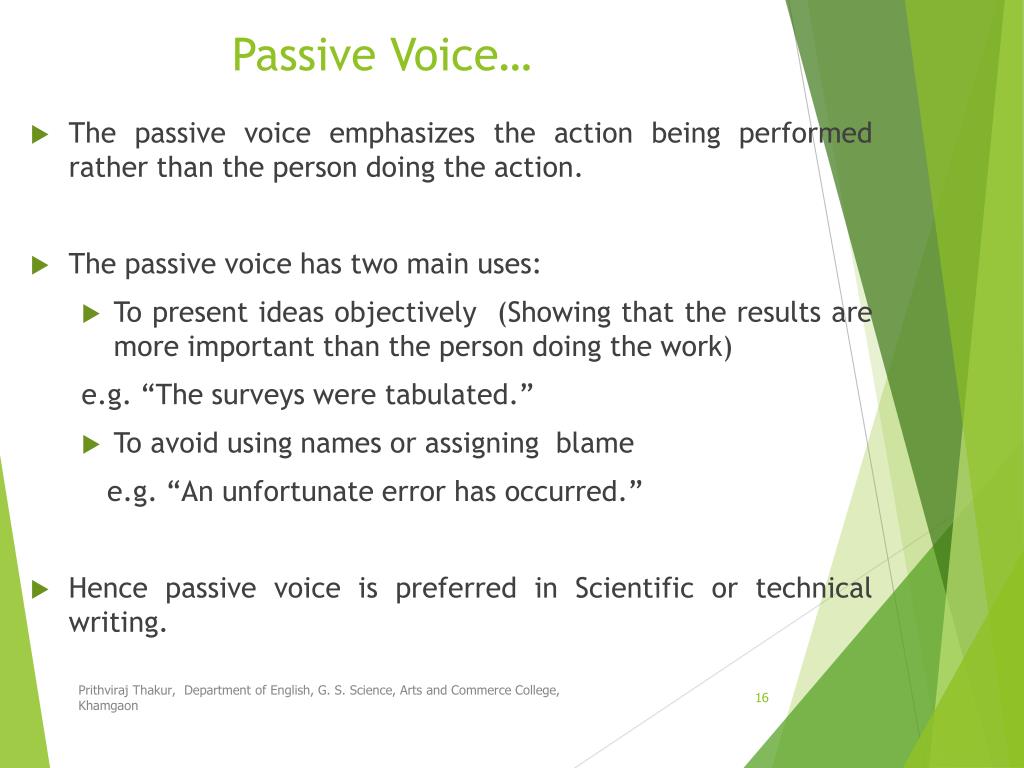 Passive Voice…

The passive voice emphasizes the action being performed rather than the person doing the action.

The passive voice has two main uses:

To present ideas objectively (Showing that the results are more important than the person doing the work)

e.g. “The surveys were tabulated.”

To avoid using names or assigning blame

e.g. “An unfortunate error has occurred.”

Hence passive voice is preferred in Scientific or technical writing.

Prithviraj Thakur, Department of English, G. S. Science, Arts and Commerce College, Khamgaon

16